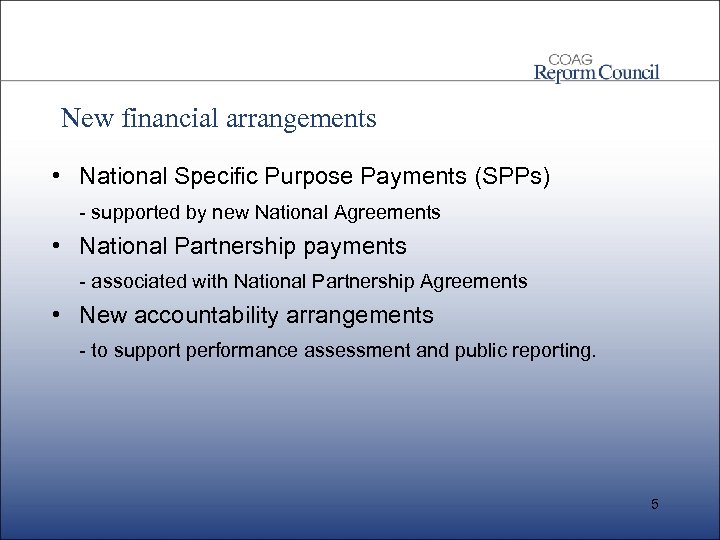 COAG
Reform Council

New financial arrangements

• National Specific Purpose Payments (SPPs)
- supported by new National Agreements

• National Partnership payments
- associated with National Partnership Agreements

• New accountability arrangements
- to support performance assessment and public reporting.

5